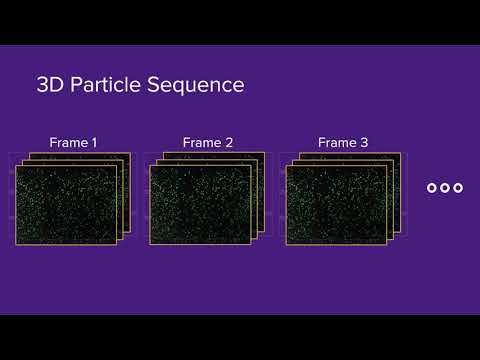 3D Particle Sequence

Frame 1

Frame 2

Frame 3